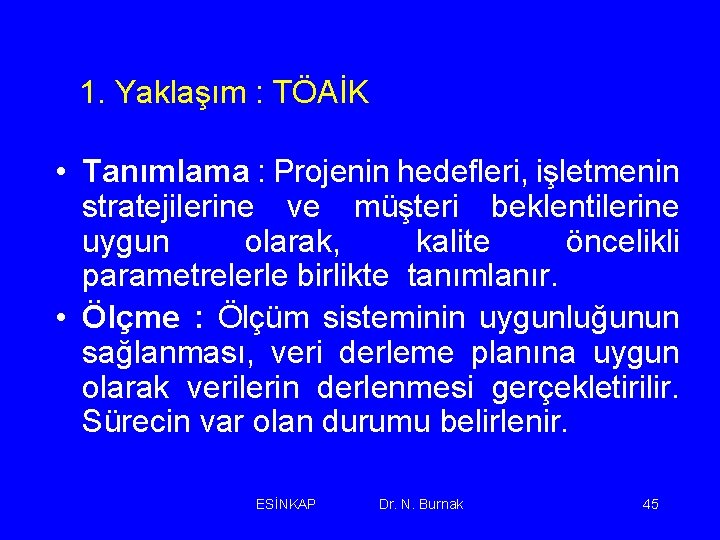 1. Yaklaşım : TÖAİK

• Tanımlama : Projenin hedefleri, işletmenin stratejilerine ve müşteri beklentilerine uygun olarak, kalite öncelikli parametrelerle birlikte tanımlanır.
• Ölçme : Ölçüm sisteminin uygunluğunun sağlanması, veri derleme planına uygun olarak verilerin derlenmesi gerçekletirilir. Sürecin var olan durumu belirlenir.

ESİNKAP Dr. N. Burnak 45